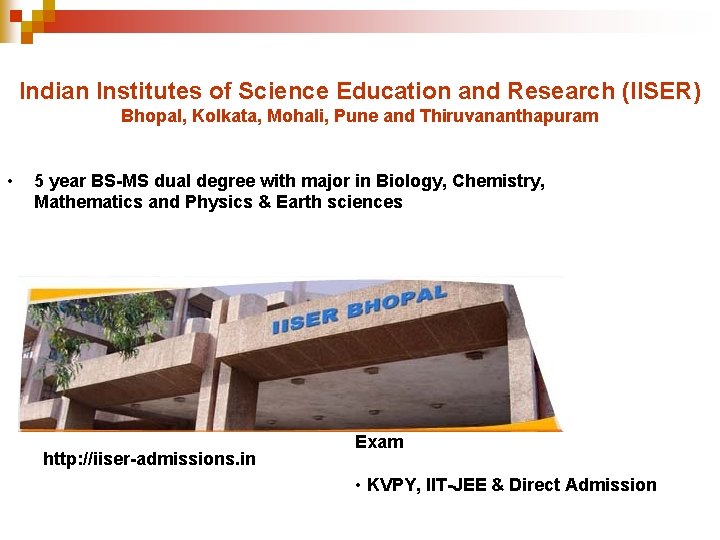 Indian Institutes of Science Education and Research (IISER)
Bhopal, Kolkata, Mohali, Pune and Thiruvananthapuram

• 5 year BS-MS dual degree with major in Biology, Chemistry, Mathematics and Physics & Earth sciences

IISER BHOPAL

http://iiser-admissions.in

Exam

• KVPY, IIT-JEE & Direct Admission